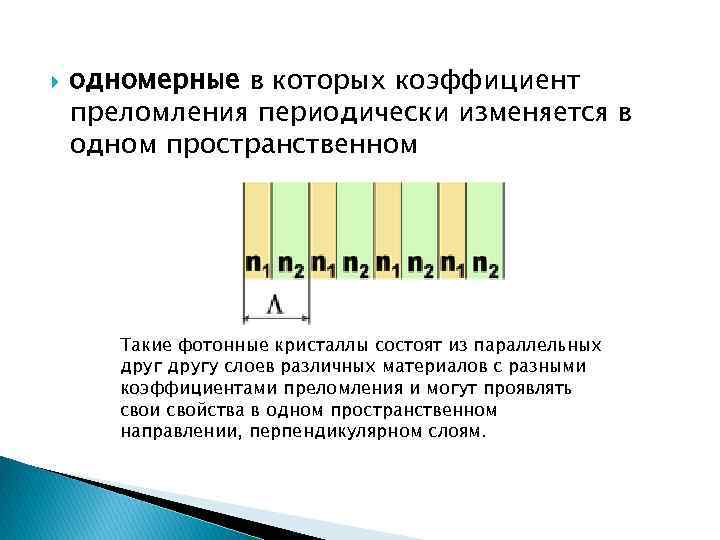 одномерные в которых коэффициент преломления периодически изменяется в одном пространственном

$n_1$ $n_2$ $n_1$ $n_2$ $n_1$ $n_2$ $n_1$ $n_2$

$\Lambda$

Такие фотонные кристаллы состоят из параллельных друг другу слоев различных материалов с разными коэффициентами преломления и могут проявлять свои свойства в одном пространственном направлении, перпендикулярном слоям.